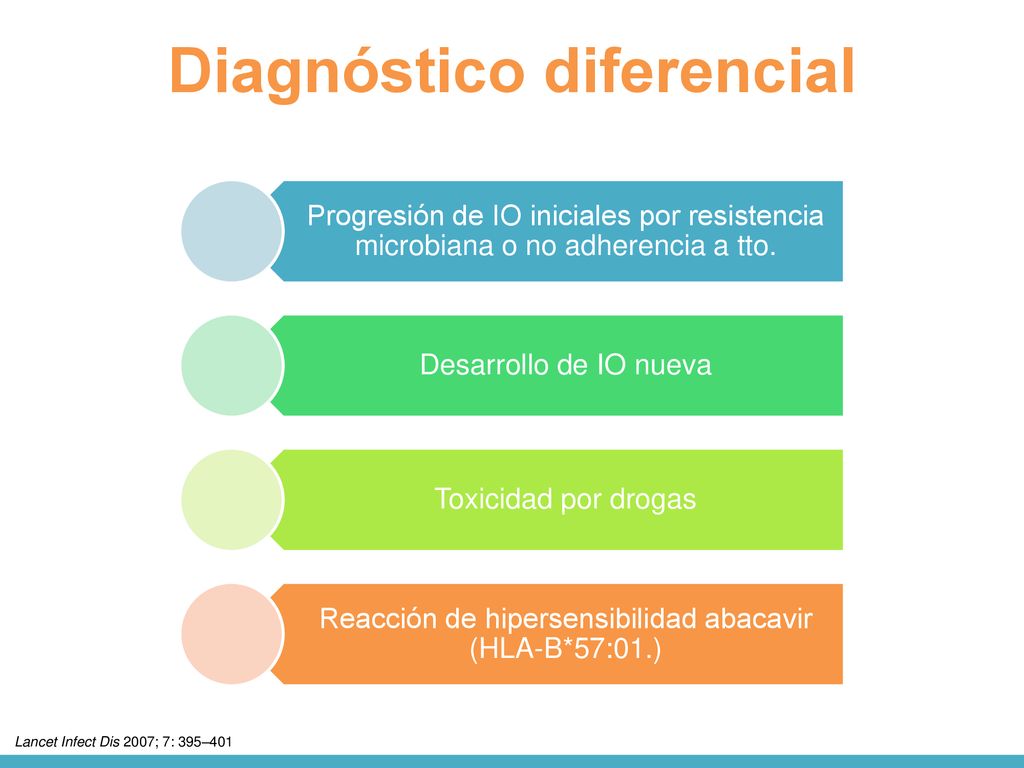 Diagnóstico diferencial

Progresión de IO iniciales por resistencia microbiana o no adherencia a tto.

Desarrollo de IO nueva

Toxicidad por drogas

Reacción de hipersensibilidad abacavir (HLA-B*57:01.)

Lancet Infect Dis 2007; 7: 395–401